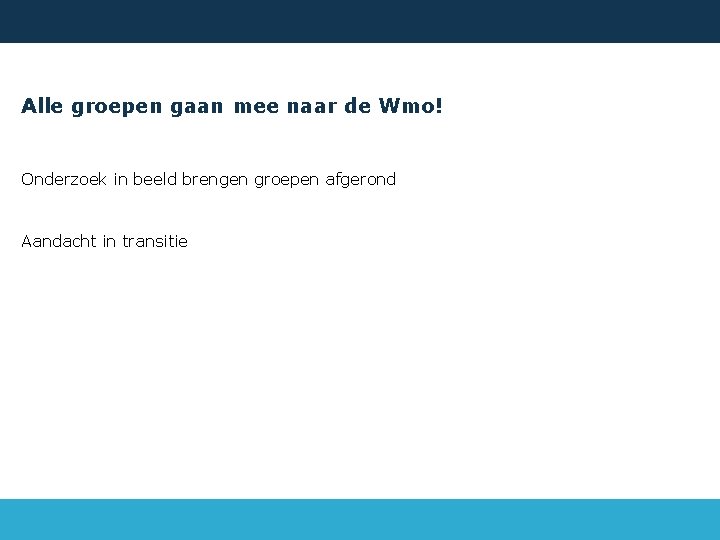 Alle groepen gaan mee naar de Wmo!

Onderzoek in beeld brengen groepen afgerond

Aandacht in transitie